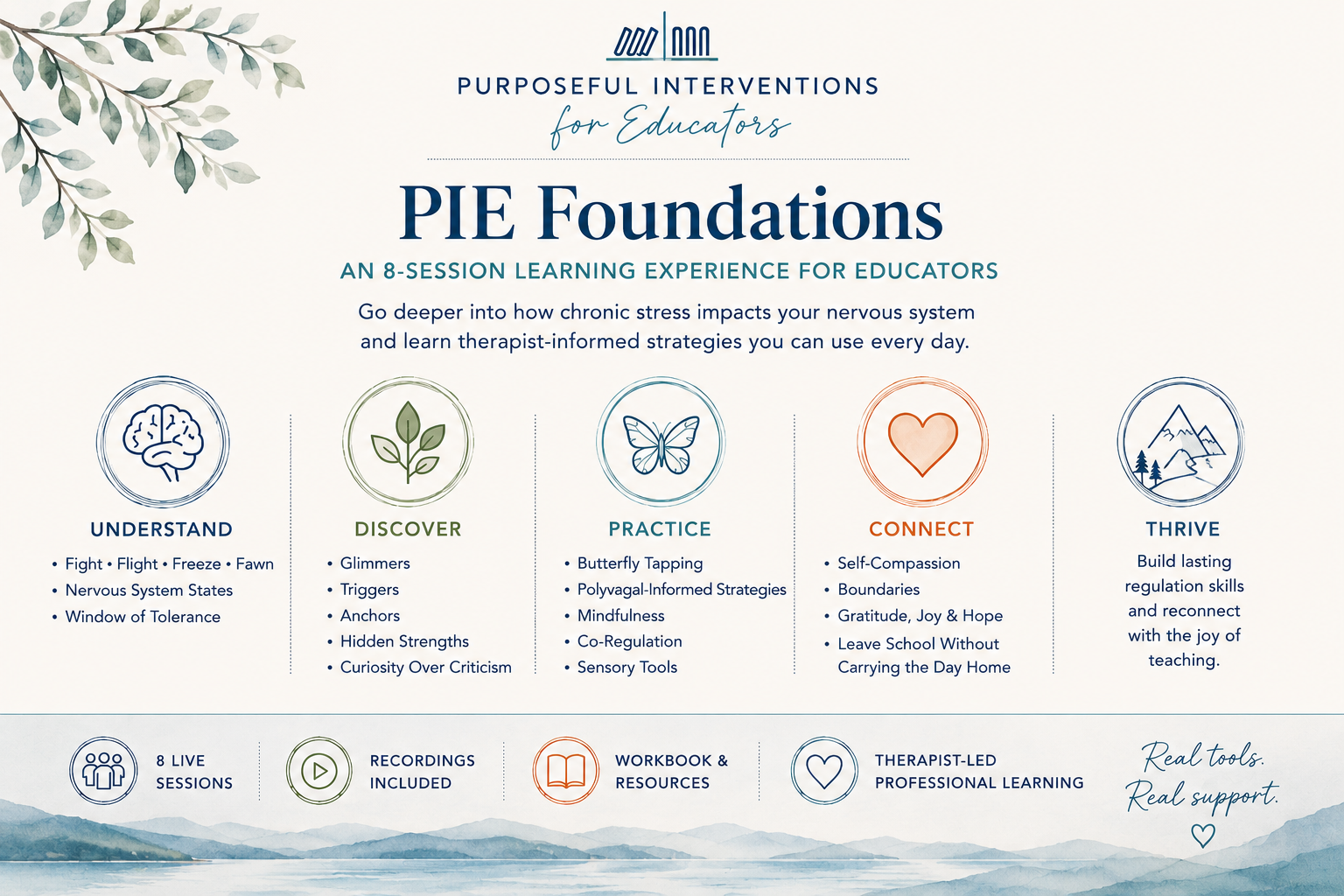 PURPOSEFUL INTERVENTIONS
for Educators

PIE Foundations

AN 8-SESSION LEARNING EXPERIENCE FOR EDUCATORS

Go deeper into how chronic stress impacts your nervous system and learn therapist-informed strategies you can use every day.

UNDERSTAND
• Fight • Flight • Freeze • Fawn
• Nervous System States
• Window of Tolerance

DISCOVER
• Glimmers
• Triggers
• Anchors
• Hidden Strengths
• Curiosity Over Criticism

PRACTICE
• Butterfly Tapping
• Polyvagal-Informed Strategies
• Mindfulness
• Co-Regulation
• Sensory Tools

CONNECT
• Self-Compassion
• Boundaries
• Gratitude, Joy & Hope
• Leave School Without Carrying the Day Home

THRIVE
Build lasting regulation skills and reconnect with the joy of teaching.

8 LIVE SESSIONS

RECORDINGS INCLUDED

WORKBOOK & RESOURCES

THERAPIST-LED PROFESSIONAL LEARNING

Real tools.
Real support.